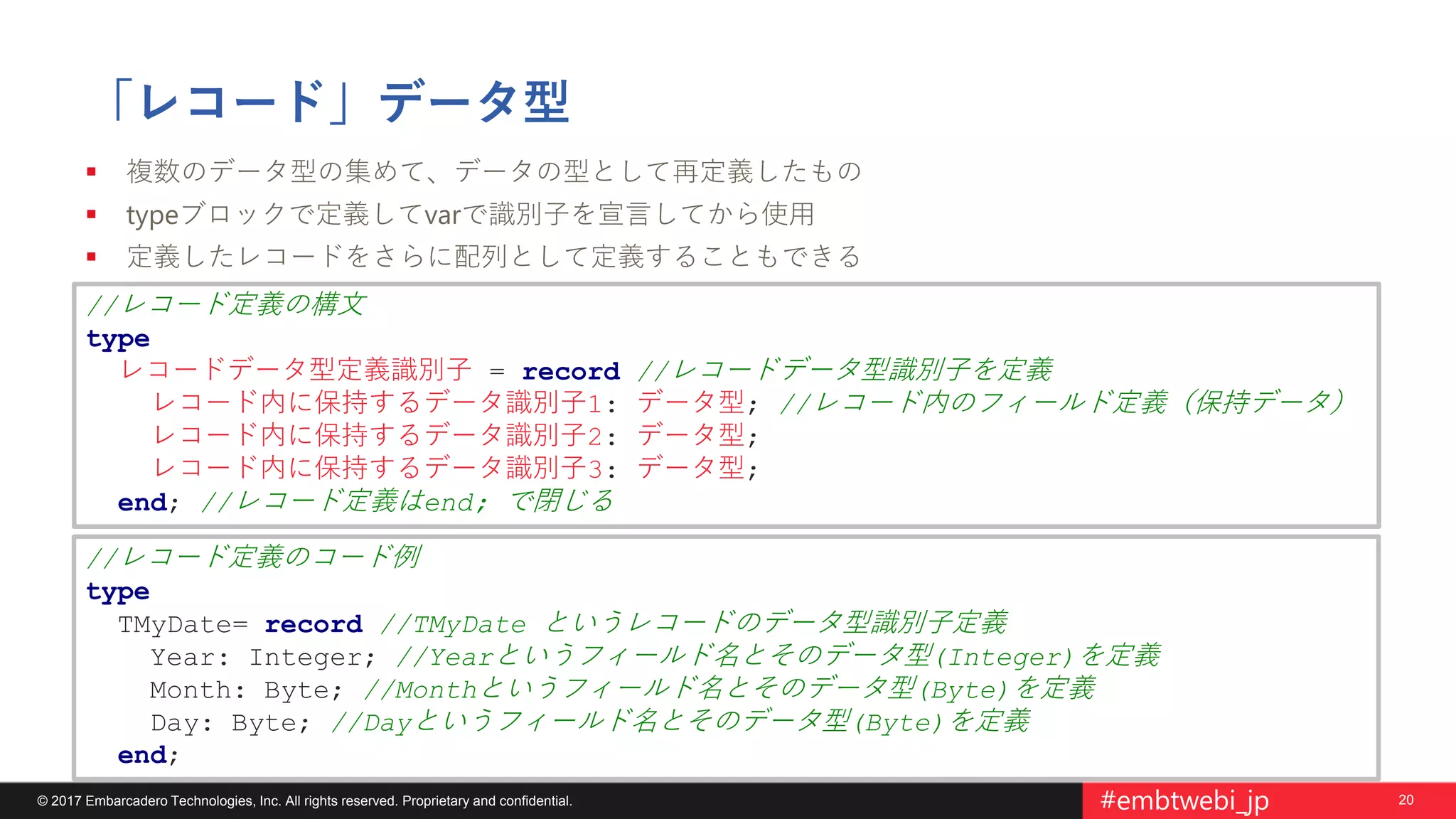 「レコード」データ型

▪ 複数のデータ型の集めて、データの型として再定義したもの
▪ typeブロックで定義してvarで識別子を宣言してから使用
▪ 定義したレコードをさらに配列として定義することもできる

//レコード定義の構文
type
  レコードデータ型定義識別子 = record //レコードデータ型識別子を定義
    レコード内に保持するデータ識別子1: データ型; //レコード内のフィールド定義（保持データ）
    レコード内に保持するデータ識別子2: データ型;
    レコード内に保持するデータ識別子3: データ型;
  end; //レコード定義はend; で閉じる

//レコード定義のコード例
type
  TMyDate= record //TMyDate というレコードのデータ型識別子定義
    Year: Integer; //Yearというフィールド名とそのデータ型(Integer)を定義
    Month: Byte; //Monthというフィールド名とそのデータ型(Byte)を定義
    Day: Byte; //Dayというフィールド名とそのデータ型(Byte)を定義
  end;

© 2017 Embarcadero Technologies, Inc. All rights reserved. Proprietary and confidential.
#embtwebi_jp
20